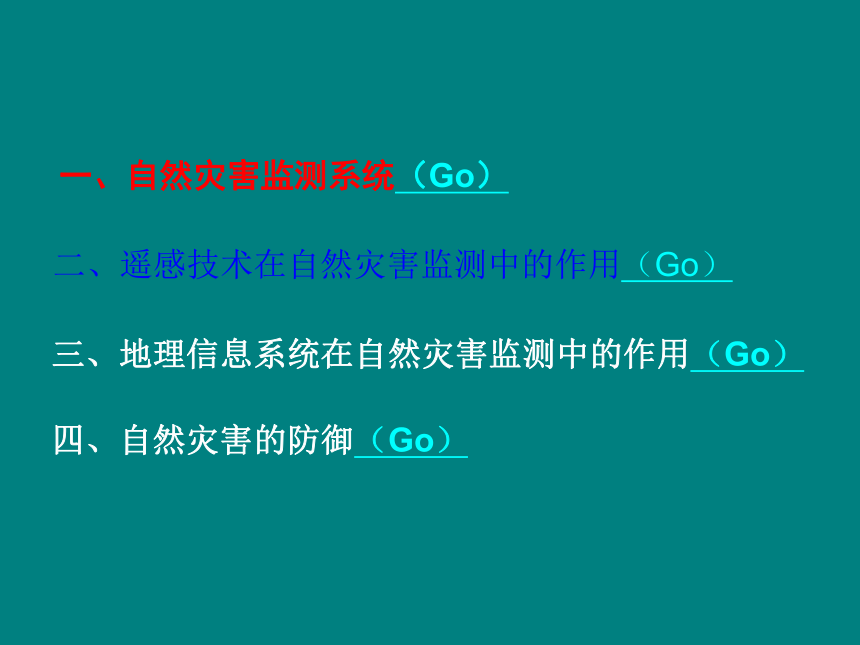 一、自然灾害监测系统（Go）

二、遥感技术在自然灾害监测中的作用（Go）

三、地理信息系统在自然灾害监测中的作用（Go）

四、自然灾害的防御（Go）